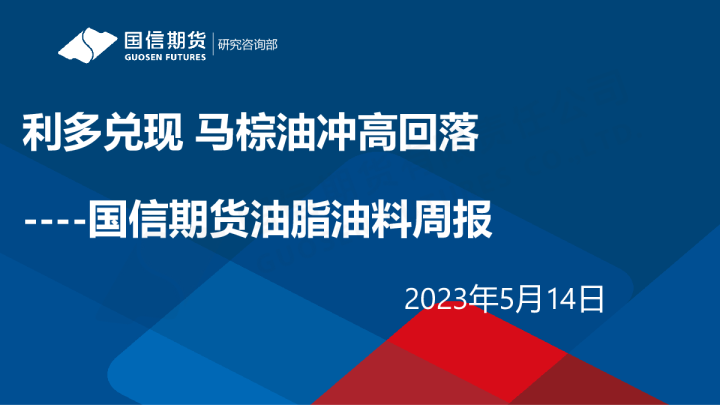 国信期货
GUOSEN FUTURES
研究咨询部

利多兑现 马棕油冲高回落

----国信期货油脂油料周报

2023年5月14日